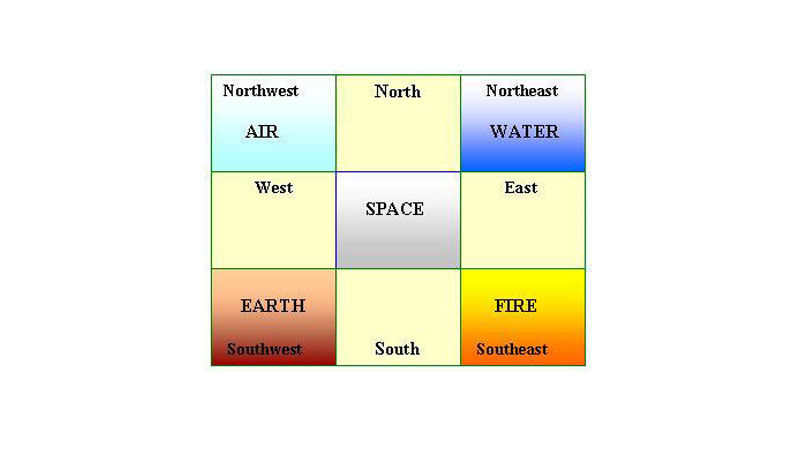 | Northwest AIR | North | Northeast WATER |
|---|---|---|
| West | SPACE | East |
| EARTH Southwest | South | FIRE Southeast |